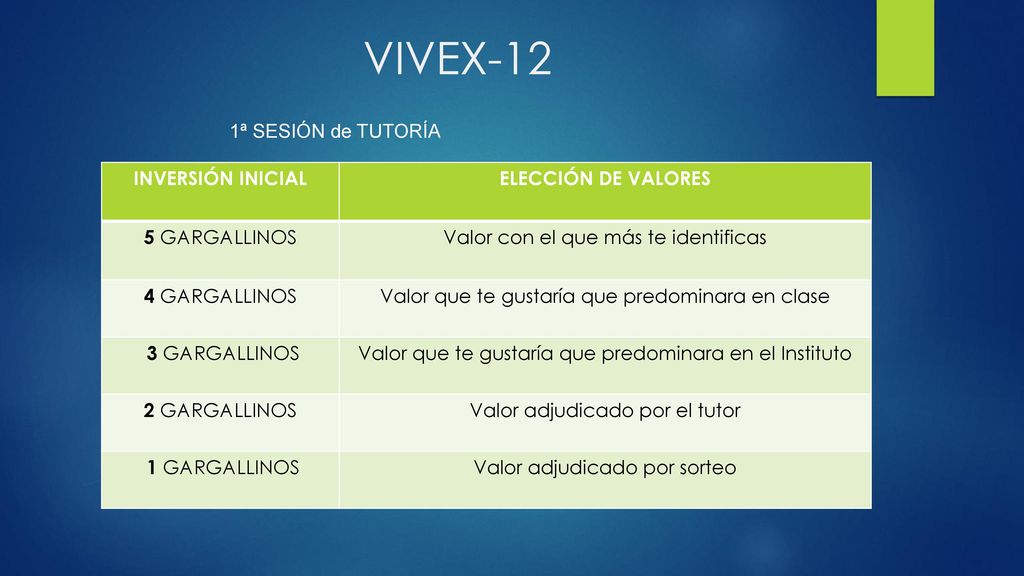 VIVEX-12

1ª SESIÓN de TUTORÍA

| INVERSIÓN INICIAL | ELECCIÓN DE VALORES |
|---|---|
| 5 GARGALLINOS | Valor con el que más te identificas |
| 4 GARGALLINOS | Valor que te gustaría que predominara en clase |
| 3 GARGALLINOS | Valor que te gustaría que predominara en el Instituto |
| 2 GARGALLINOS | Valor adjudicado por el tutor |
| 1 GARGALLINOS | Valor adjudicado por sorteo |